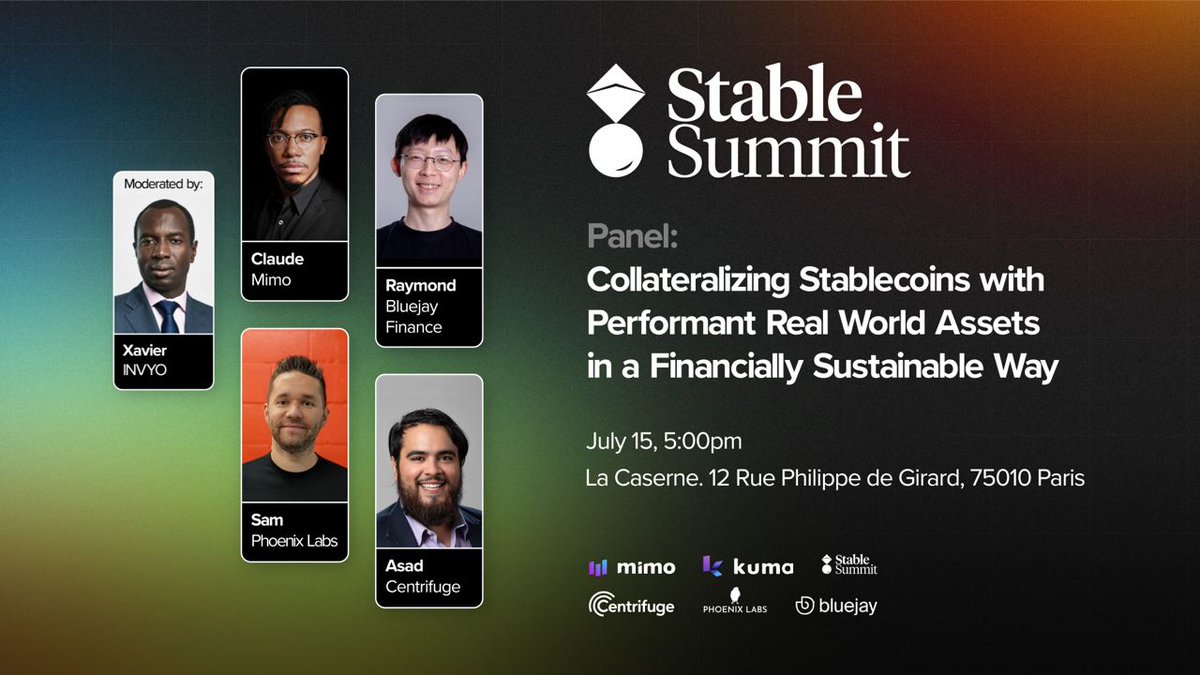 Moderated by:
Xavier
INVYO

Claude
Mimo

Raymond
Bluejay
Finance

Sam
Phoenix Labs

Asad
Centrifuge

Stable Summit

Panel:
Collateralizing Stablecoins with Performant Real World Assets in a Financially Sustainable Way

July 15, 5:00pm
La Caserne. 12 Rue Philippe de Girard, 75010 Paris

mimo
kuma
Stable Summit
Centrifuge
PHOENIX LABS
bluejay